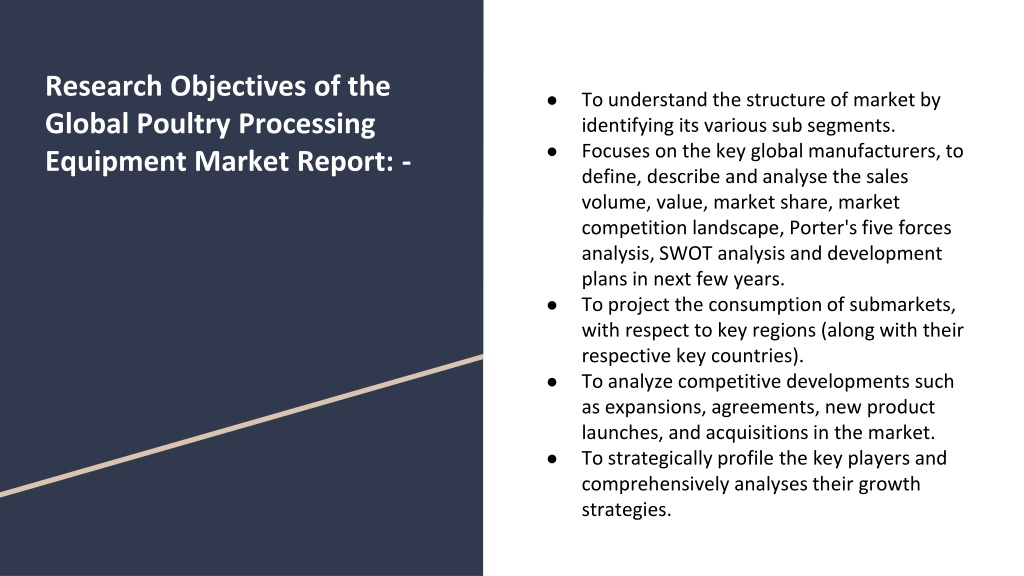 Research Objectives of the Global Poultry Processing Equipment Market Report: -

● To understand the structure of market by identifying its various sub segments.
● Focuses on the key global manufacturers, to define, describe and analyse the sales volume, value, market share, market competition landscape, Porter's five forces analysis, SWOT analysis and development plans in next few years.
● To project the consumption of submarkets, with respect to key regions (along with their respective key countries).
● To analyze competitive developments such as expansions, agreements, new product launches, and acquisitions in the market.
● To strategically profile the key players and comprehensively analyses their growth strategies.